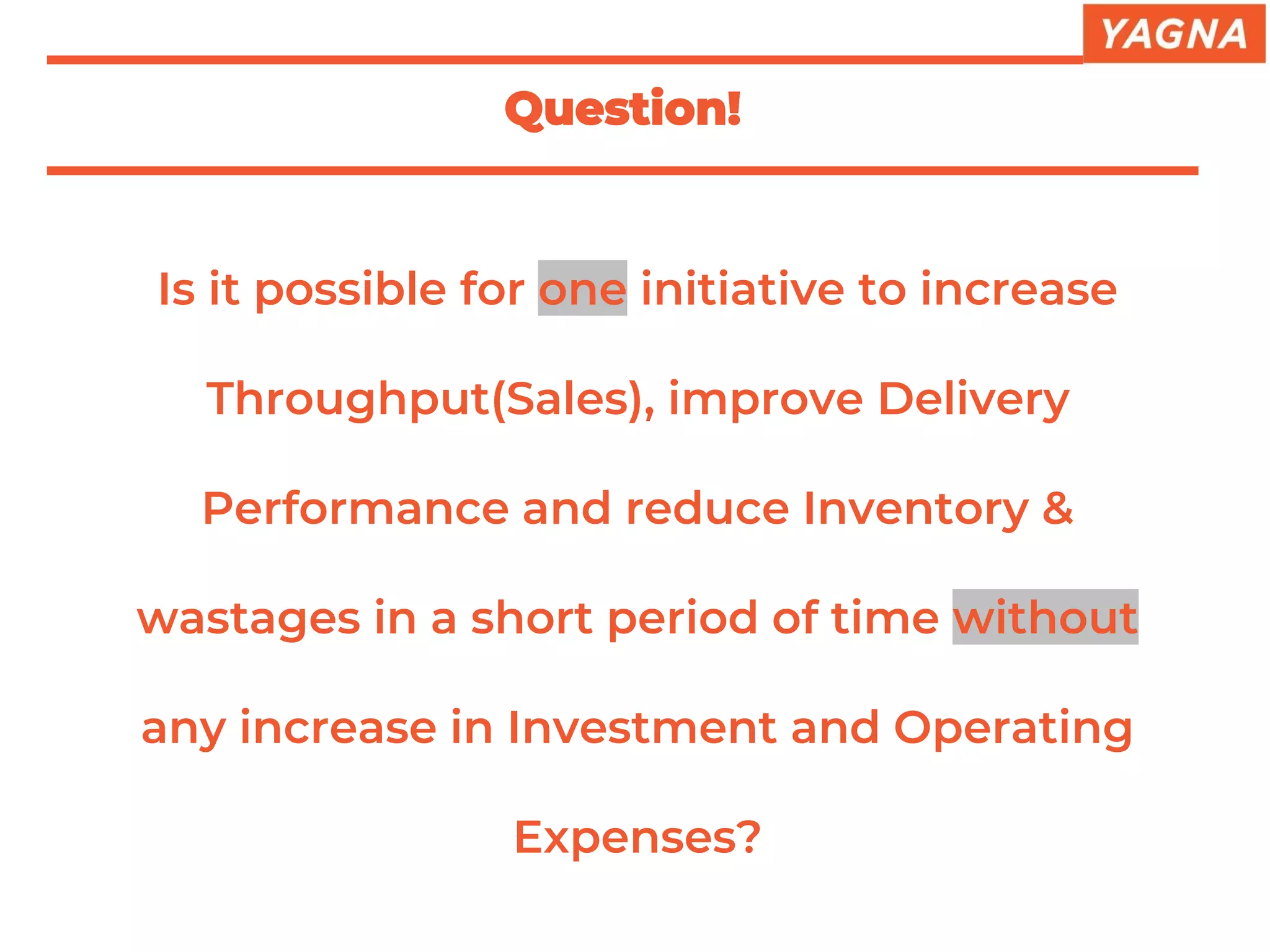 YAGNA

Question!

Is it possible for one initiative to increase Throughput(Sales), improve Delivery Performance and reduce Inventory & wastages in a short period of time without any increase in Investment and Operating Expenses?